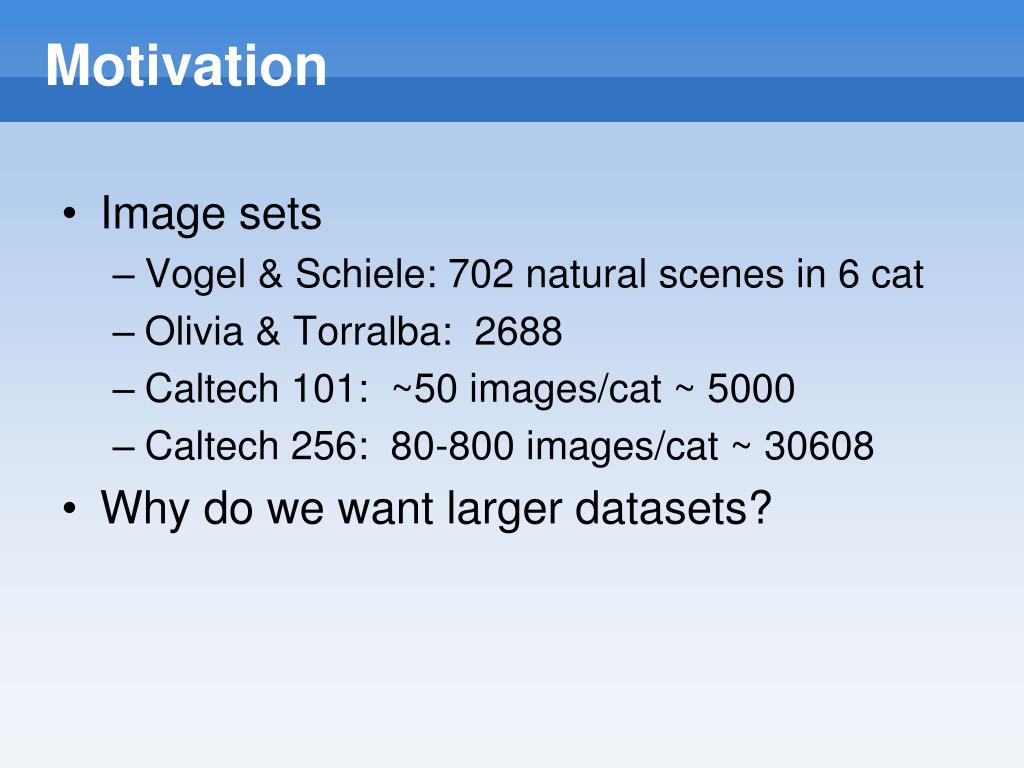 Motivation

• Image sets
– Vogel & Schiele: 702 natural scenes in 6 cat
– Olivia & Torralba: 2688
– Caltech 101: ~50 images/cat ~ 5000
– Caltech 256: 80-800 images/cat ~ 30608
• Why do we want larger datasets?